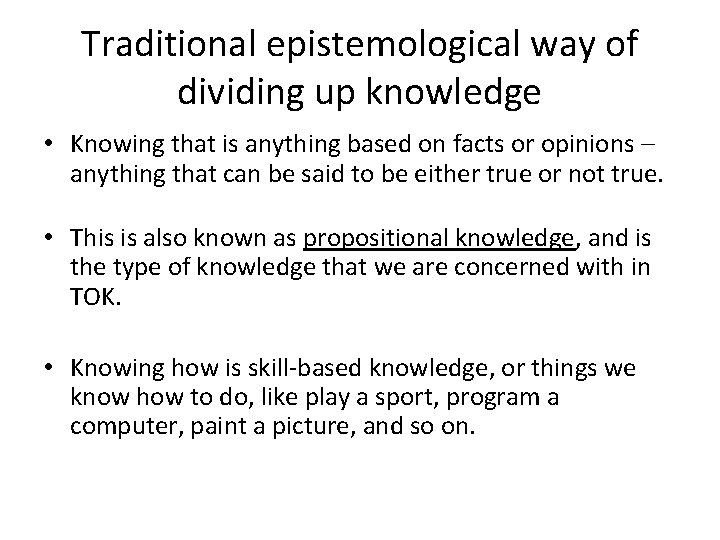 Traditional epistemological way of dividing up knowledge

• Knowing that is anything based on facts or opinions – anything that can be said to be either true or not true.

• This is also known as propositional knowledge, and is the type of knowledge that we are concerned with in TOK.

• Knowing how is skill-based knowledge, or things we know how to do, like play a sport, program a computer, paint a picture, and so on.